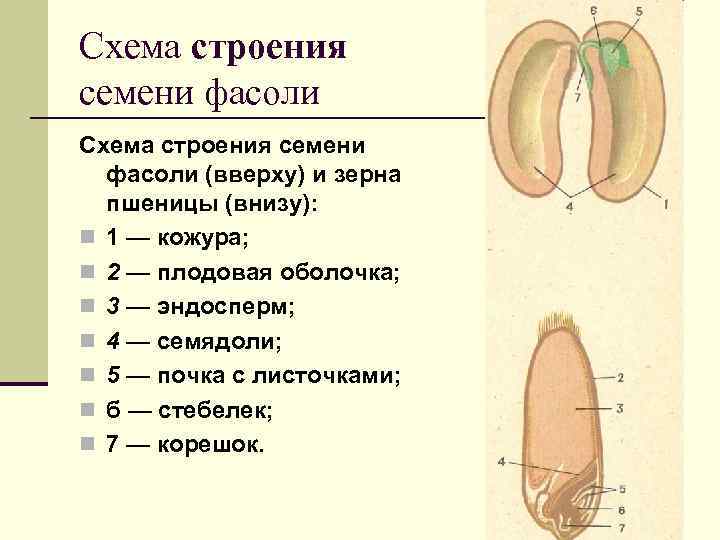 Схема строения семени фасоли

Схема строения семени фасоли (вверху) и зерна пшеницы (внизу):

1 — кожура;

2 — плодовая оболочка;

3 — эндосперм;

4 — семядоли;

5 — почка с листочками;

б — стебелек;

7 — корешок.

6
5
7
4
1

2
3
4
5
6
7